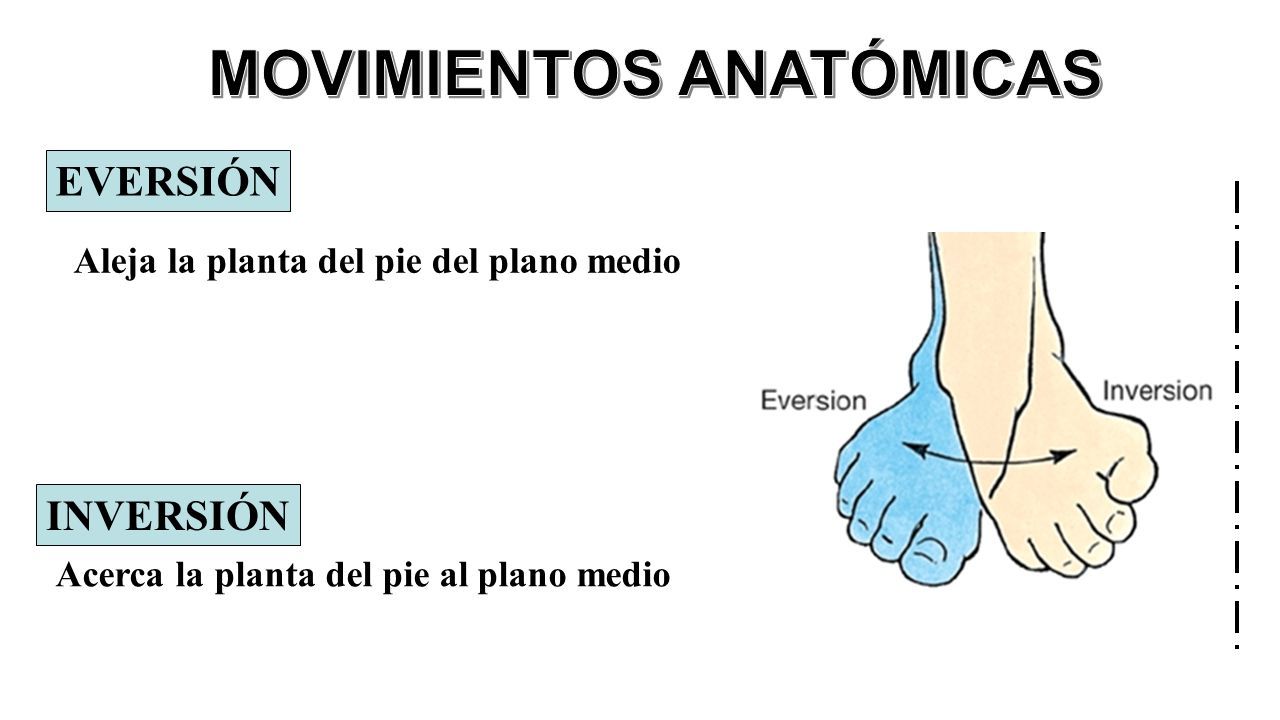 MOVIMIENTOS ANATÓMICAS

EVERSIÓN

Aleja la planta del pie del plano medio

Eversion

Inversion

INVERSIÓN

Acerca la planta del pie al plano medio